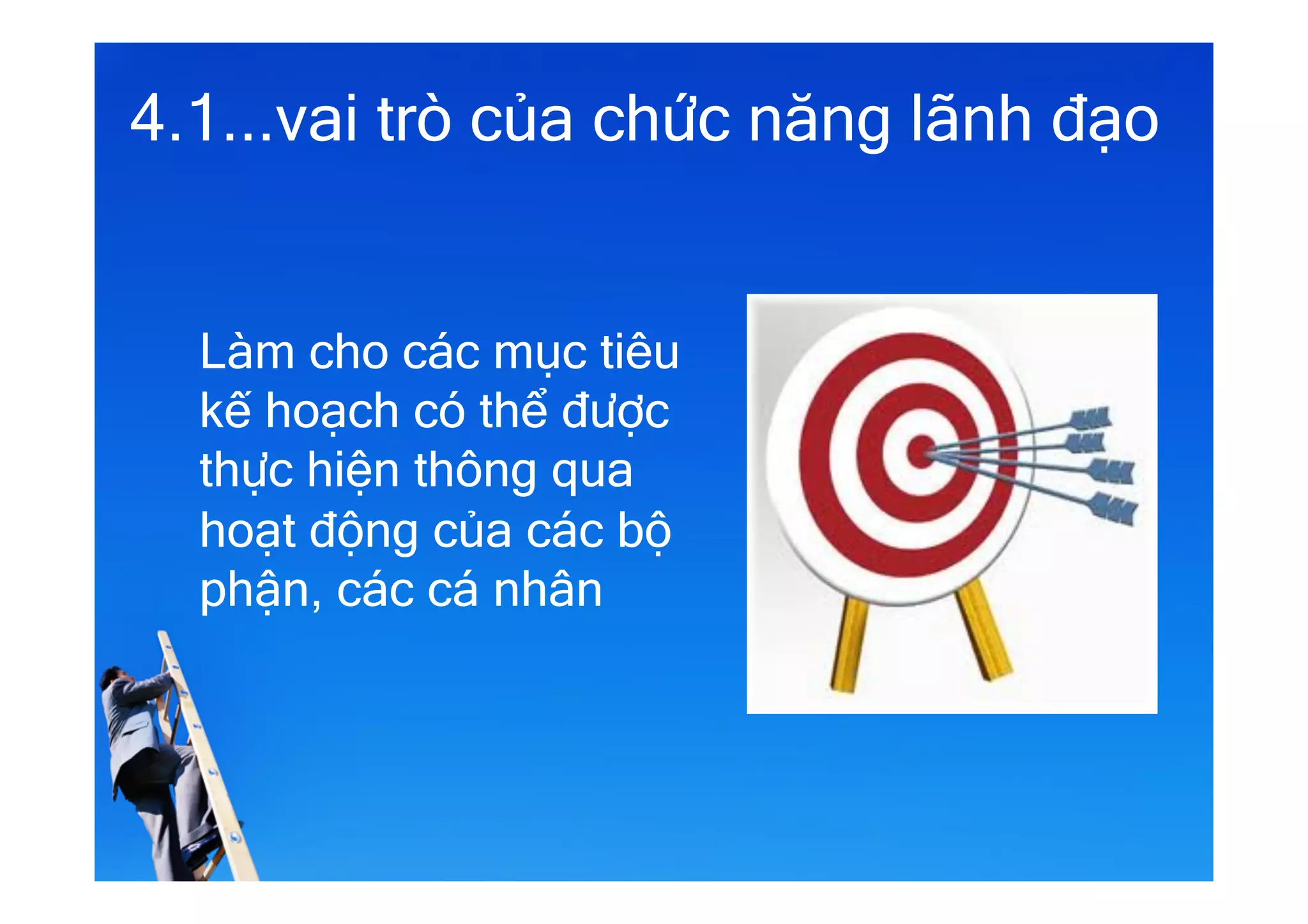 4.1...vai trò của chức năng lãnh đạo

Làm cho các mục tiêu kế hoạch có thể được thực hiện thông qua hoạt động của các bộ phận, các cá nhân